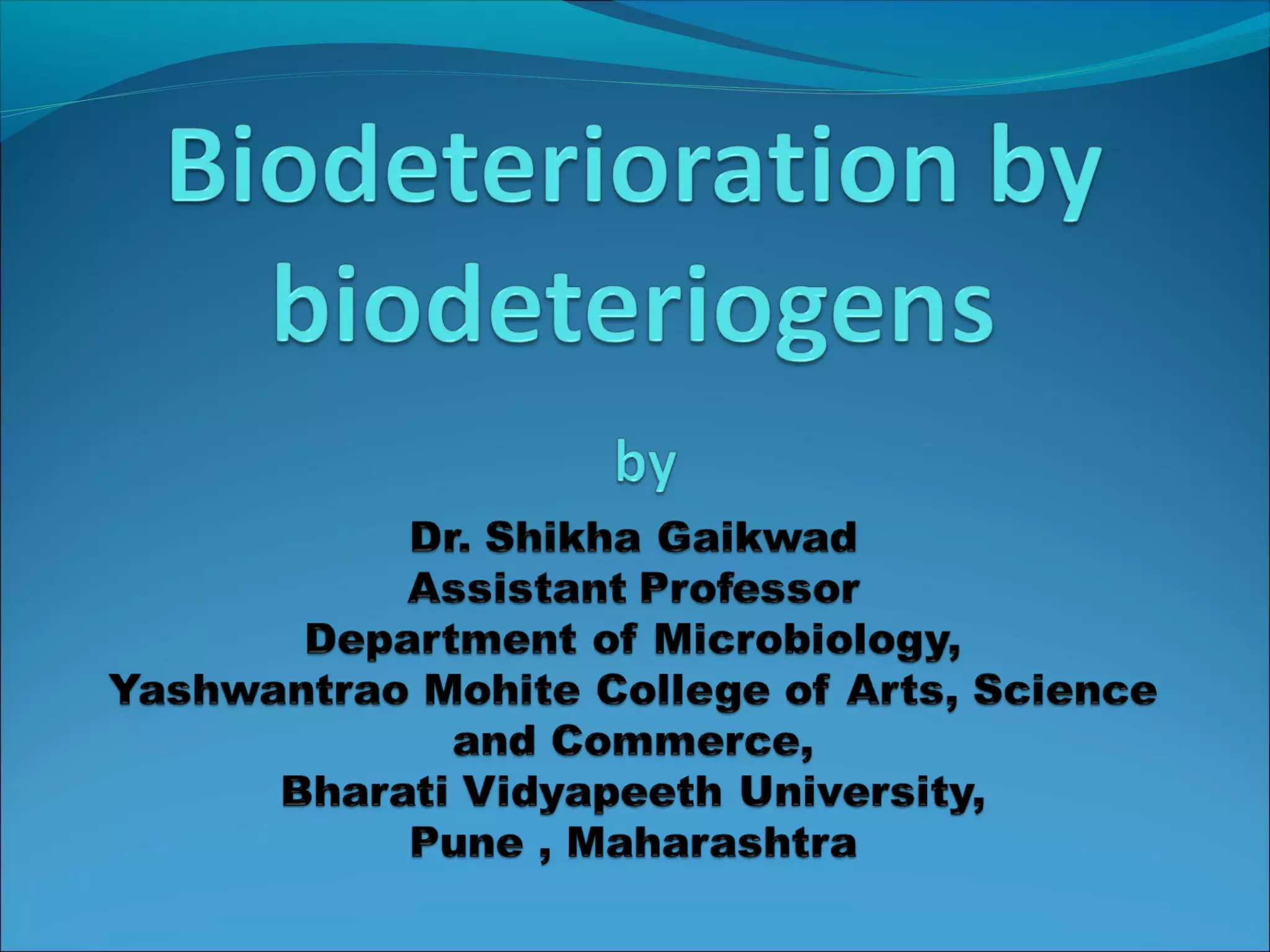 Biodeterioration by biodeteriogens

by

Dr. Shikha Gaikwad
Assistant Professor
Department of Microbiology,
Yashwantrao Mohite College of Arts, Science and Commerce,
Bharati Vidyapeeth University,
Pune , Maharashtra